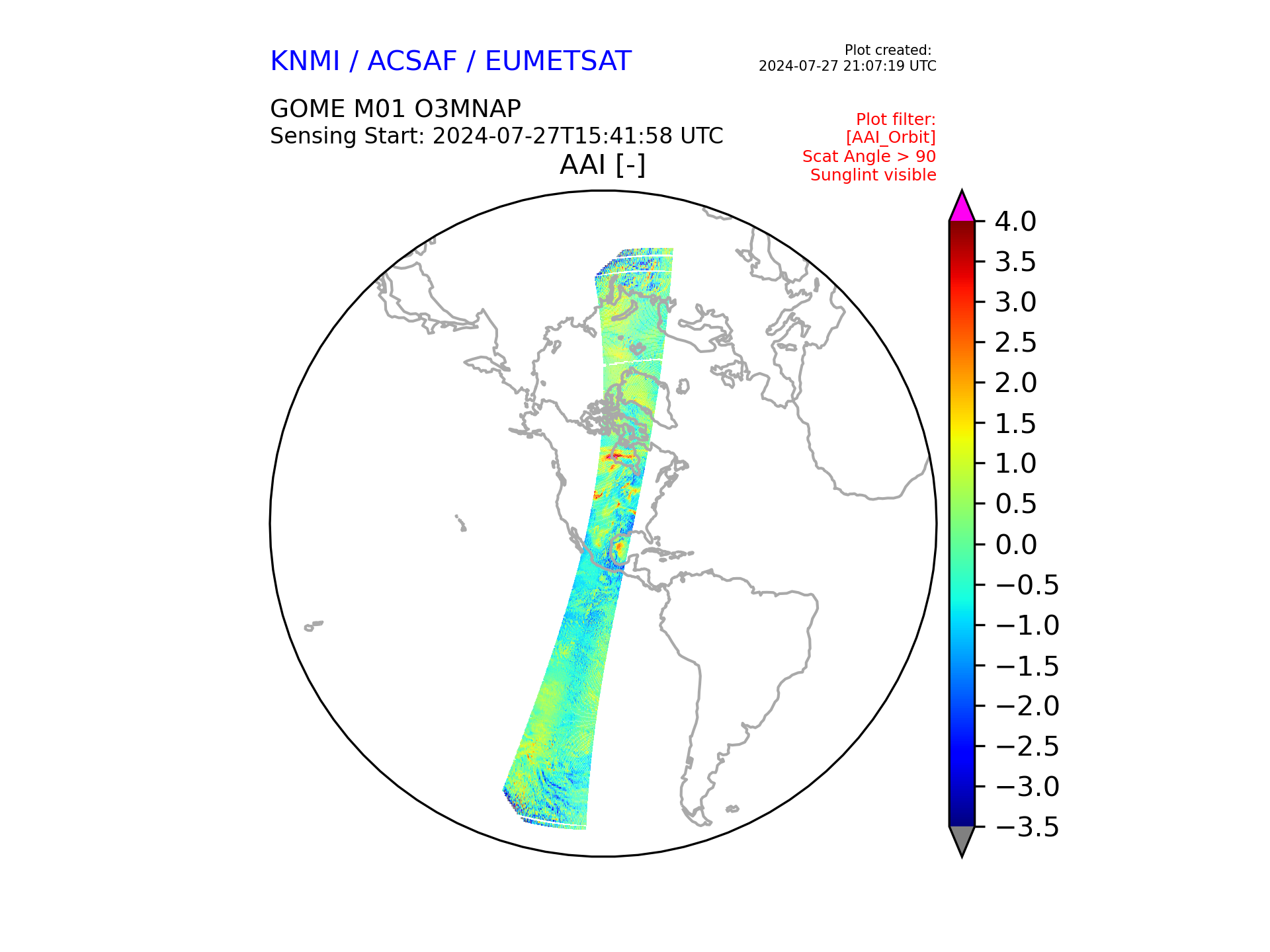 KNMI / ACSAF / EUMETSAT

Plot created:
2024-07-27 21:07:19 UTC

GOME M01 O3MNAP
Sensing Start: 2024-07-27T15:41:58 UTC

Plot filter:
[AAI_Orbit]
Scat Angle > 90
Sunglint visible

AAI [-]

4.0
3.5
3.0
2.5
2.0
1.5
1.0
0.5
0.0
−0.5
−1.0
−1.5
−2.0
−2.5
−3.0
−3.5